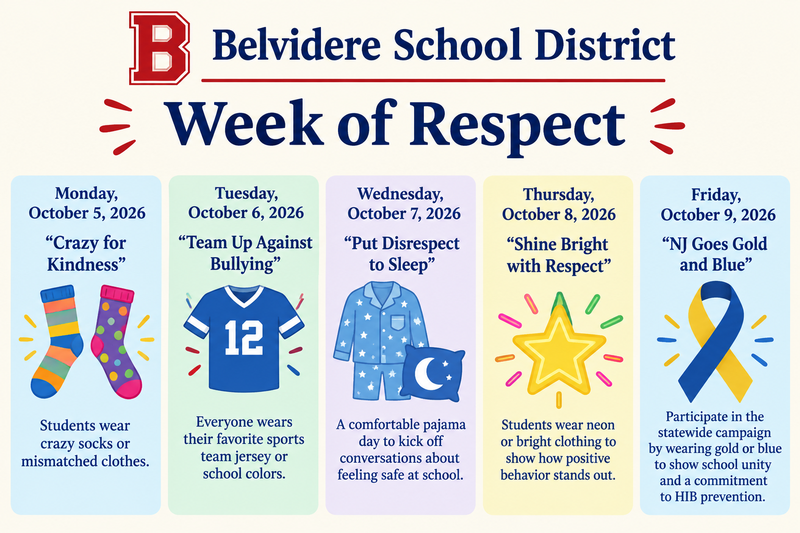 B Belvidere School District

Week of Respect

Monday, October 5, 2026

“Crazy for Kindness”

Students wear crazy socks or mismatched clothes.

Tuesday, October 6, 2026

“Team Up Against Bullying”

12

Everyone wears their favorite sports team jersey or school colors.

Wednesday, October 7, 2026

“Put Disrespect to Sleep”

A comfortable pajama day to kick off conversations about feeling safe at school.

Thursday, October 8, 2026

“Shine Bright with Respect”

Students wear neon or bright clothing to show how positive behavior stands out.

Friday, October 9, 2026

“NJ Goes Gold and Blue”

Participate in the statewide campaign by wearing gold or blue to show school unity and a commitment to HIB prevention.